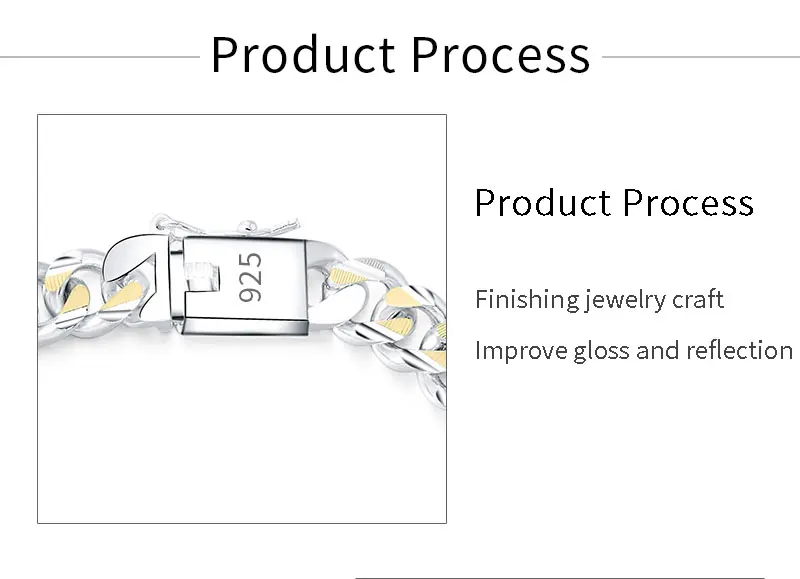 Product Process

925

Product Process

Finishing jewelry craft

Improve gloss and reflection